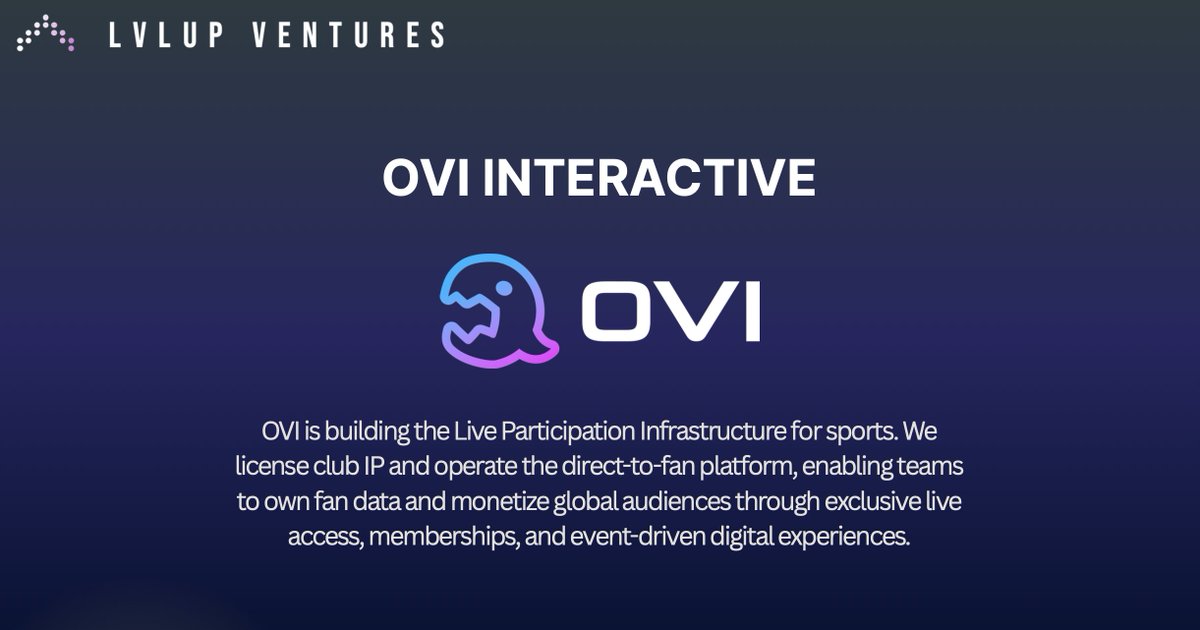 LVLUP VENTURES

OVI INTERACTIVE

OVI

OVI is building the Live Participation Infrastructure for sports. We license club IP and operate the direct-to-fan platform, enabling teams to own fan data and monetize global audiences through exclusive live access, memberships, and event-driven digital experiences.